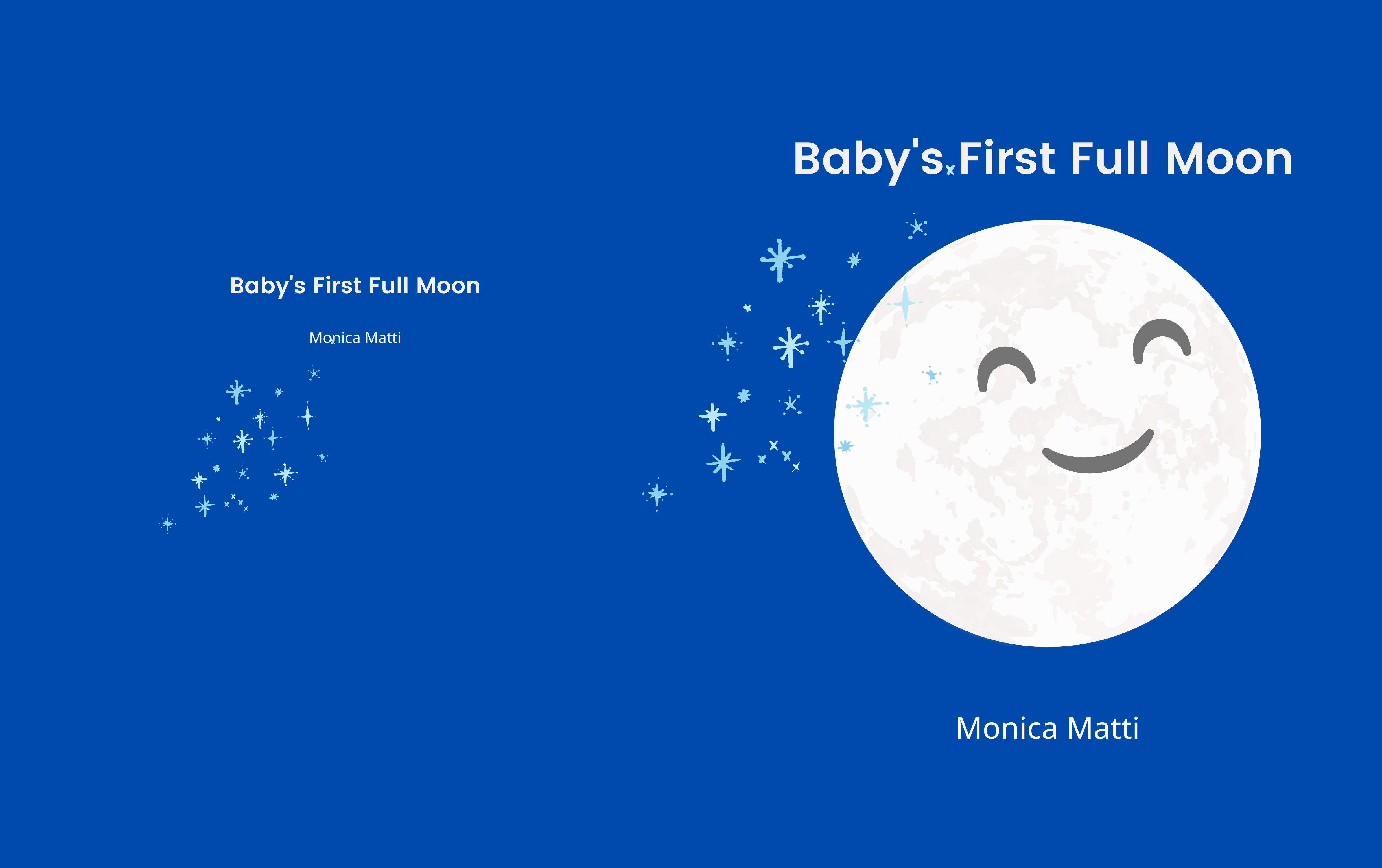 Baby's First Full Moon

Monica Matti

Baby's First Full Moon

Monica Matti